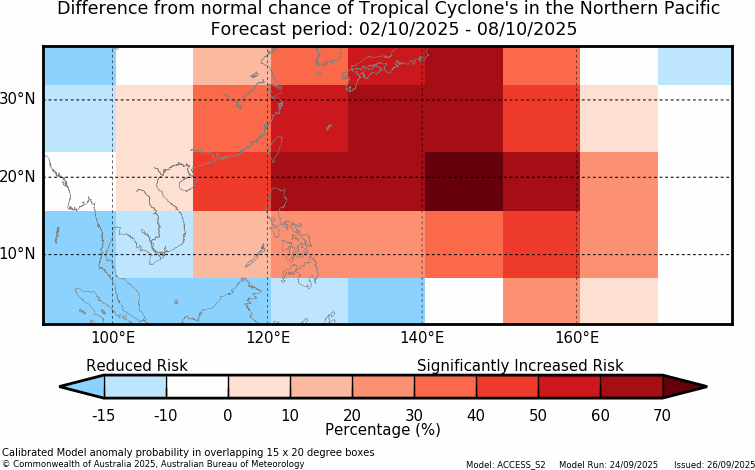 Difference from normal chance of Tropical Cyclone's in the Northern Pacific
Forecast period: 02/10/2025 - 08/10/2025

30°N
20°N
10°N
100°E
120°E
140°E
160°E

Reduced Risk
Significantly Increased Risk

-15 -10 0 10 20 30 40 50 60 70
Percentage (%)

Calibrated Model anomaly probability in overlapping 15 x 20 degree boxes
© Commonwealth of Australia 2025, Australian Bureau of Meteorology

Model: ACCESS_S2 Model Run: 24/09/2025 Issued: 26/09/2025